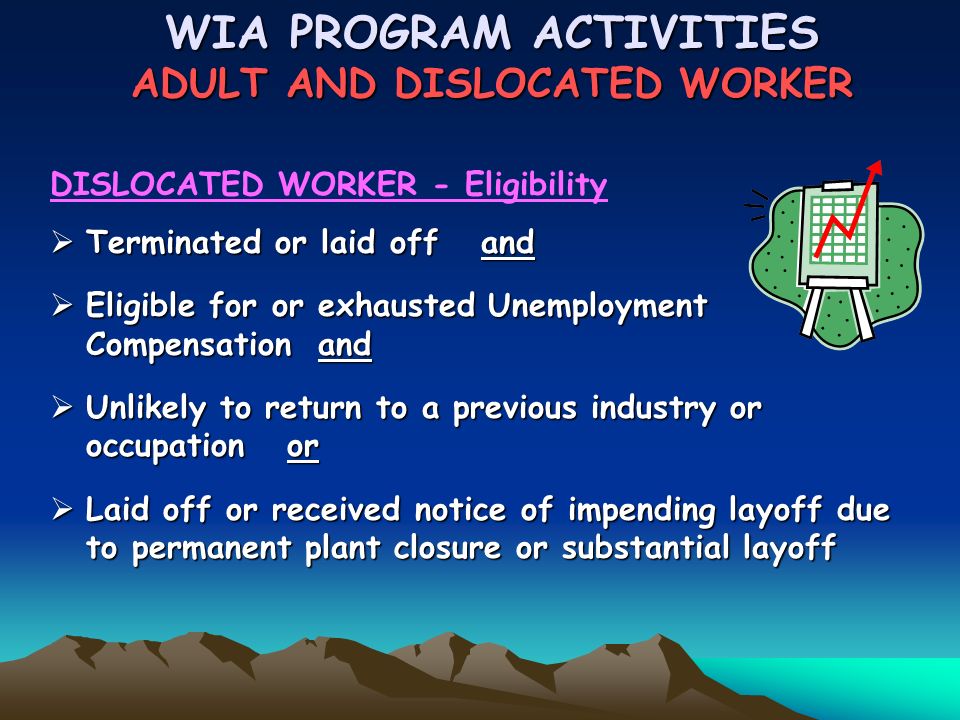 WIA PROGRAM ACTIVITIES
ADULT AND DISLOCATED WORKER

DISLOCATED WORKER - Eligibility

➢ Terminated or laid off and

➢ Eligible for or exhausted Unemployment Compensation and

➢ Unlikely to return to a previous industry or occupation or

➢ Laid off or received notice of impending layoff due to permanent plant closure or substantial layoff